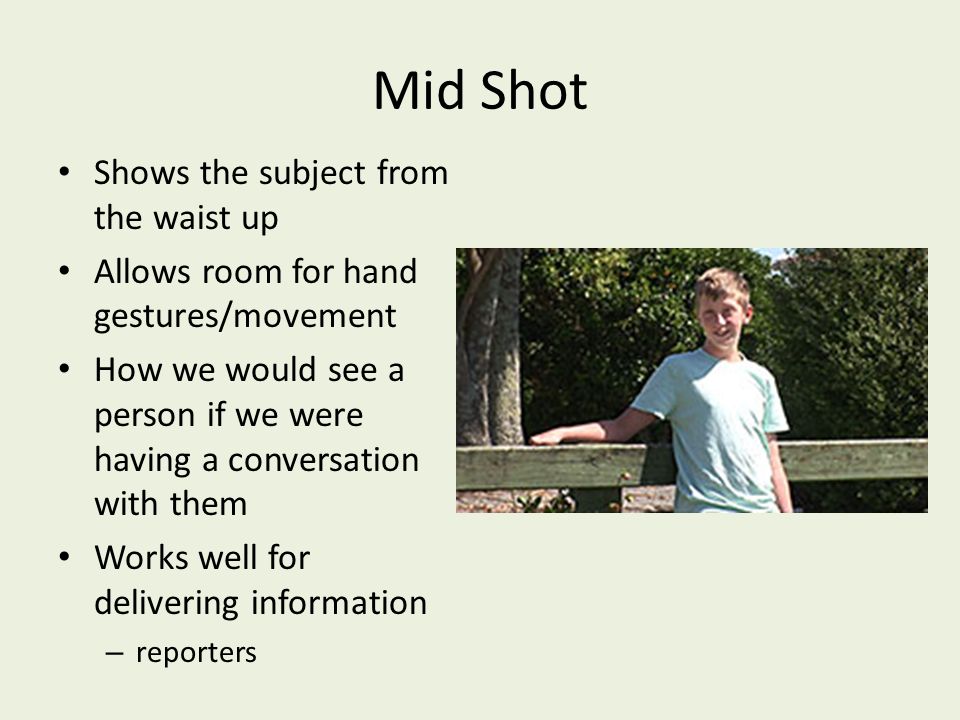 Mid Shot

• Shows the subject from the waist up
• Allows room for hand gestures/movement
• How we would see a person if we were having a conversation with them
• Works well for delivering information
– reporters